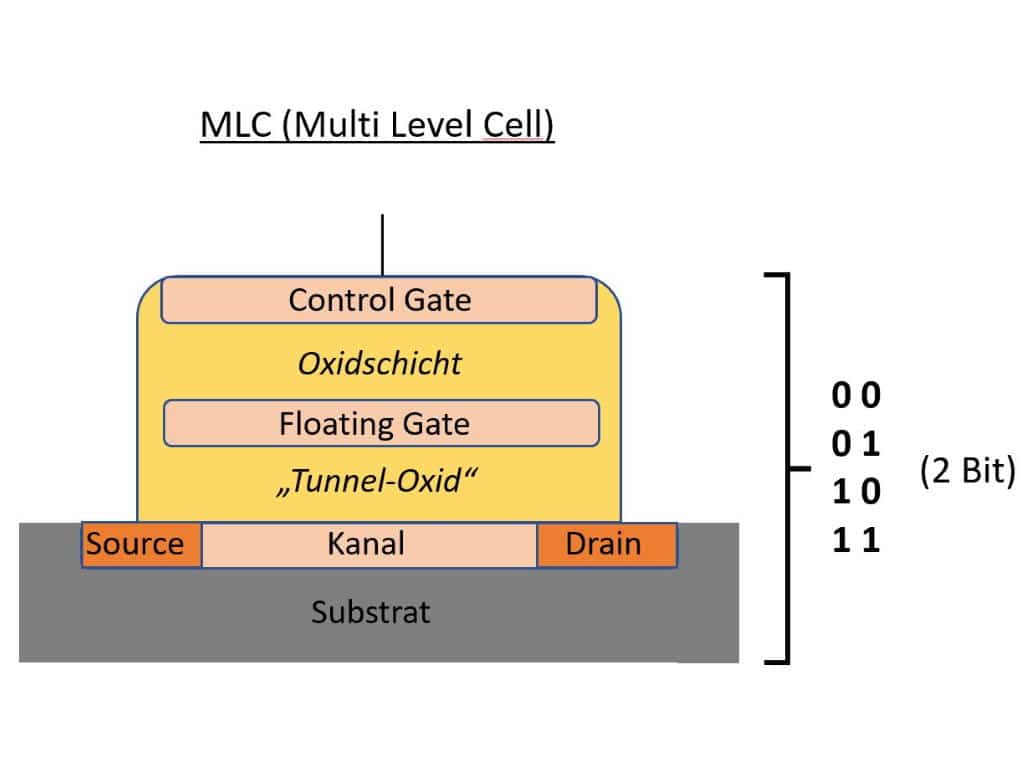 MLC (Multi Level Cell)

Control Gate

Oxidschicht

Floating Gate

„Tunnel-Oxid“

Source

Kanal

Drain

Substrat

0 0
0 1
1 0
1 1

(2 Bit)